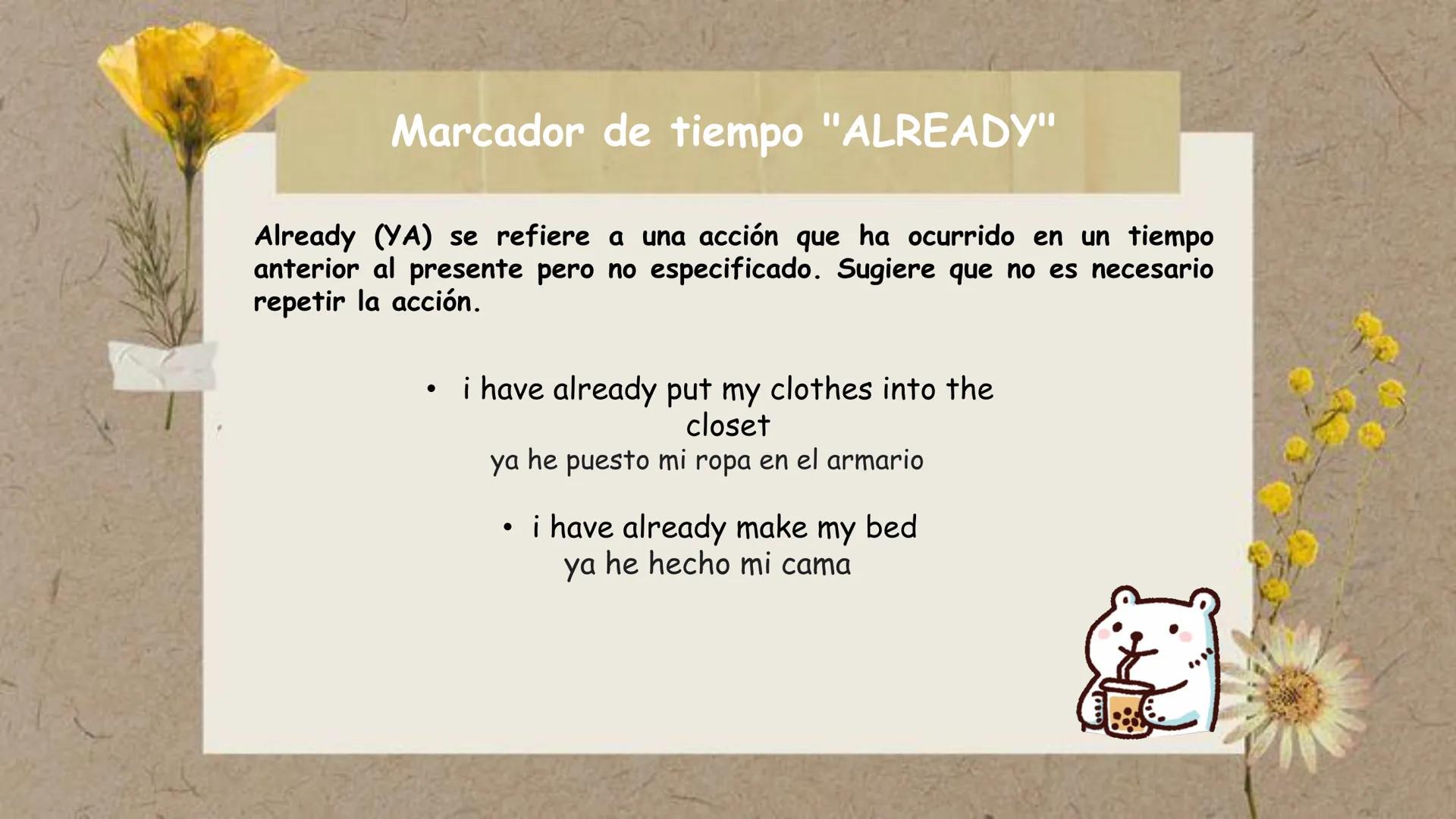 Marcador de tiempo "ALREADY"

Already (YA) se refiere a una acción que ha ocurrido en un tiempo anterior al presente pero no especificado. Sugiere que no es necesario repetir la acción.

• i have already put my clothes into the closet
ya he puesto mi ropa en el armario

• i have already make my bed
ya he hecho mi cama